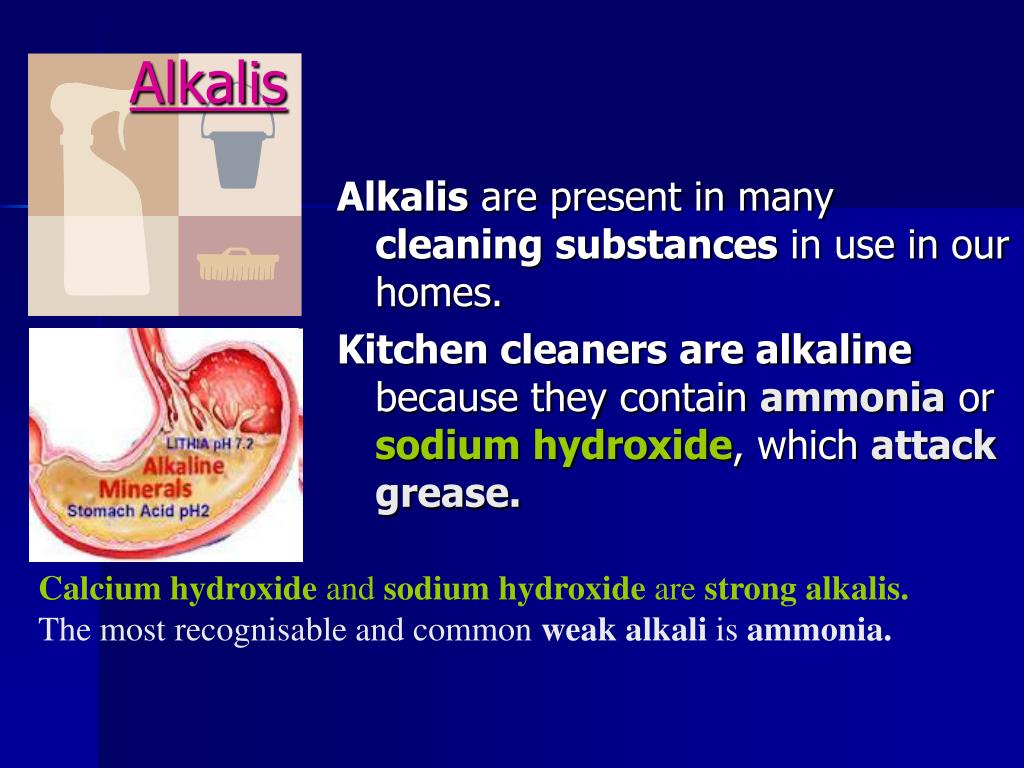 Alkalis

Alkalis are present in many cleaning substances in use in our homes.

Kitchen cleaners are alkaline because they contain ammonia or sodium hydroxide, which attack grease.

LITHIA pH 7.2
Alkaline
Minerals
Stomach Acid pH2

Calcium hydroxide and sodium hydroxide are strong alkalis.
The most recognisable and common weak alkali is ammonia.